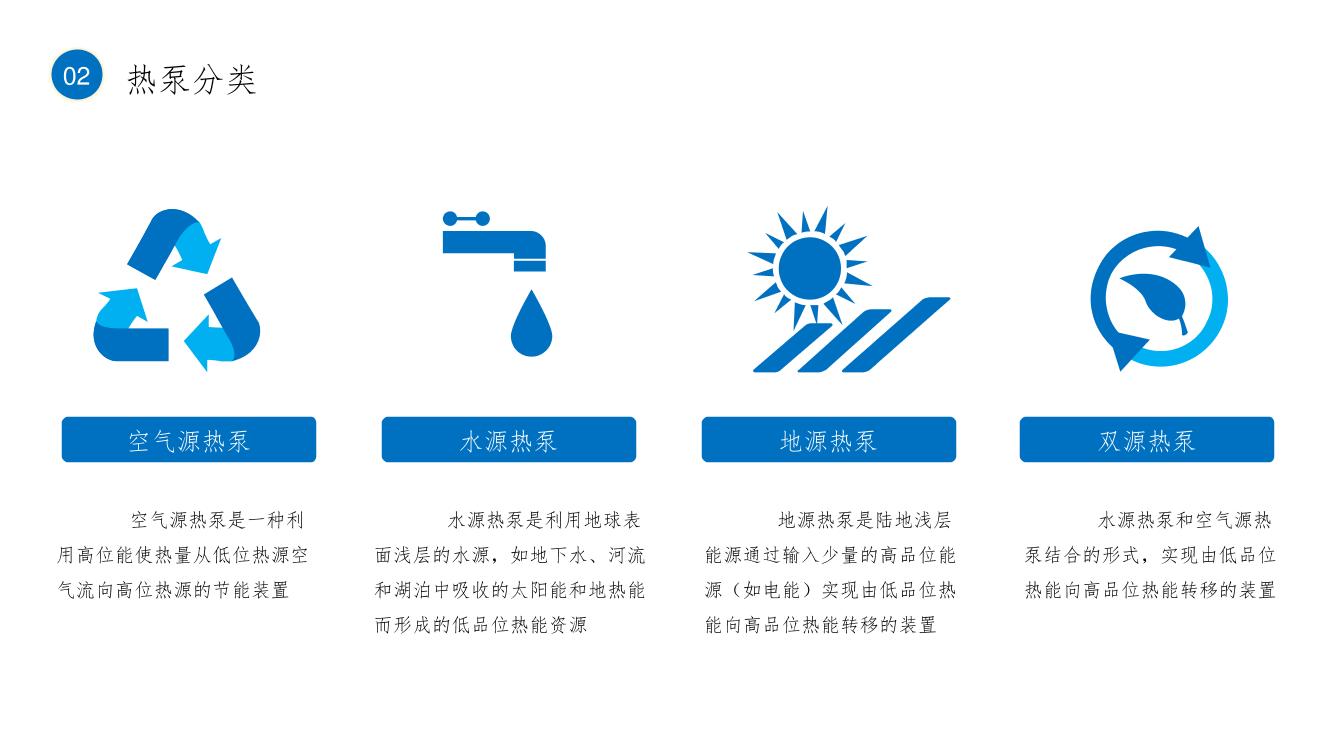 02 热泵分类

空气源热泵

空气源热泵是一种利用高位能使热量从低位热源空气流向高位热源的节能装置

水源热泵

水源热泵是利用地球表面浅层的水源，如地下水、河流和湖泊中吸收的太阳能和地热能而形成的低品位热能资源

地源热泵

地源热泵是陆地浅层能源通过输入少量的高品位能源（如电能）实现由低品位热能向高品位热能转移的装置

双源热泵

水源热泵和空气源热泵结合的形式，实现由低品位热能向高品位热能转移的装置